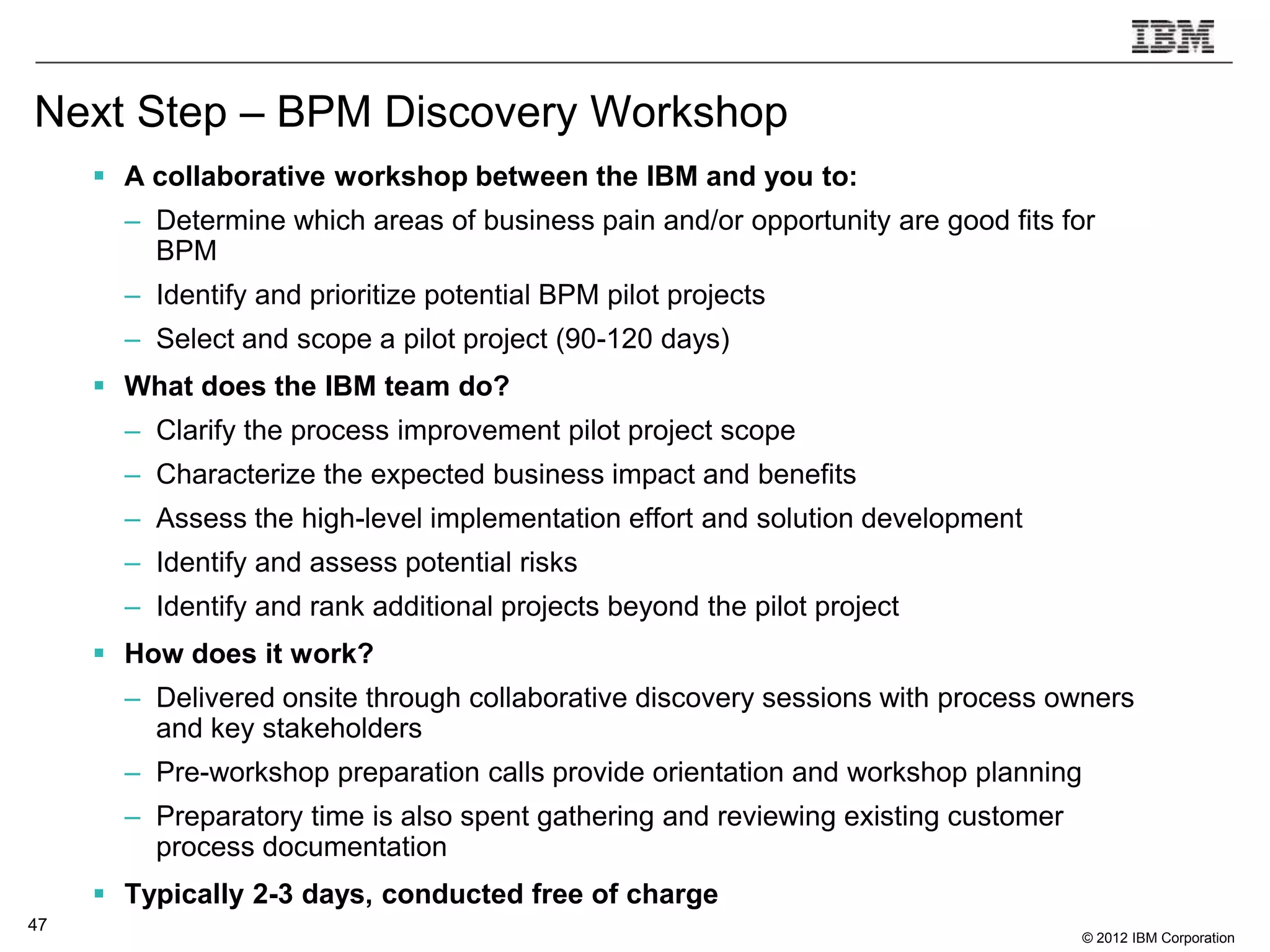 IBM

Next Step – BPM Discovery Workshop

▪ A collaborative workshop between the IBM and you to:

– Determine which areas of business pain and/or opportunity are good fits for BPM

– Identify and prioritize potential BPM pilot projects

– Select and scope a pilot project (90-120 days)

▪ What does the IBM team do?

– Clarify the process improvement pilot project scope

– Characterize the expected business impact and benefits

– Assess the high-level implementation effort and solution development

– Identify and assess potential risks

– Identify and rank additional projects beyond the pilot project

▪ How does it work?

– Delivered onsite through collaborative discovery sessions with process owners and key stakeholders

– Pre-workshop preparation calls provide orientation and workshop planning

– Preparatory time is also spent gathering and reviewing existing customer process documentation

▪ Typically 2-3 days, conducted free of charge

47

© 2012 IBM Corporation